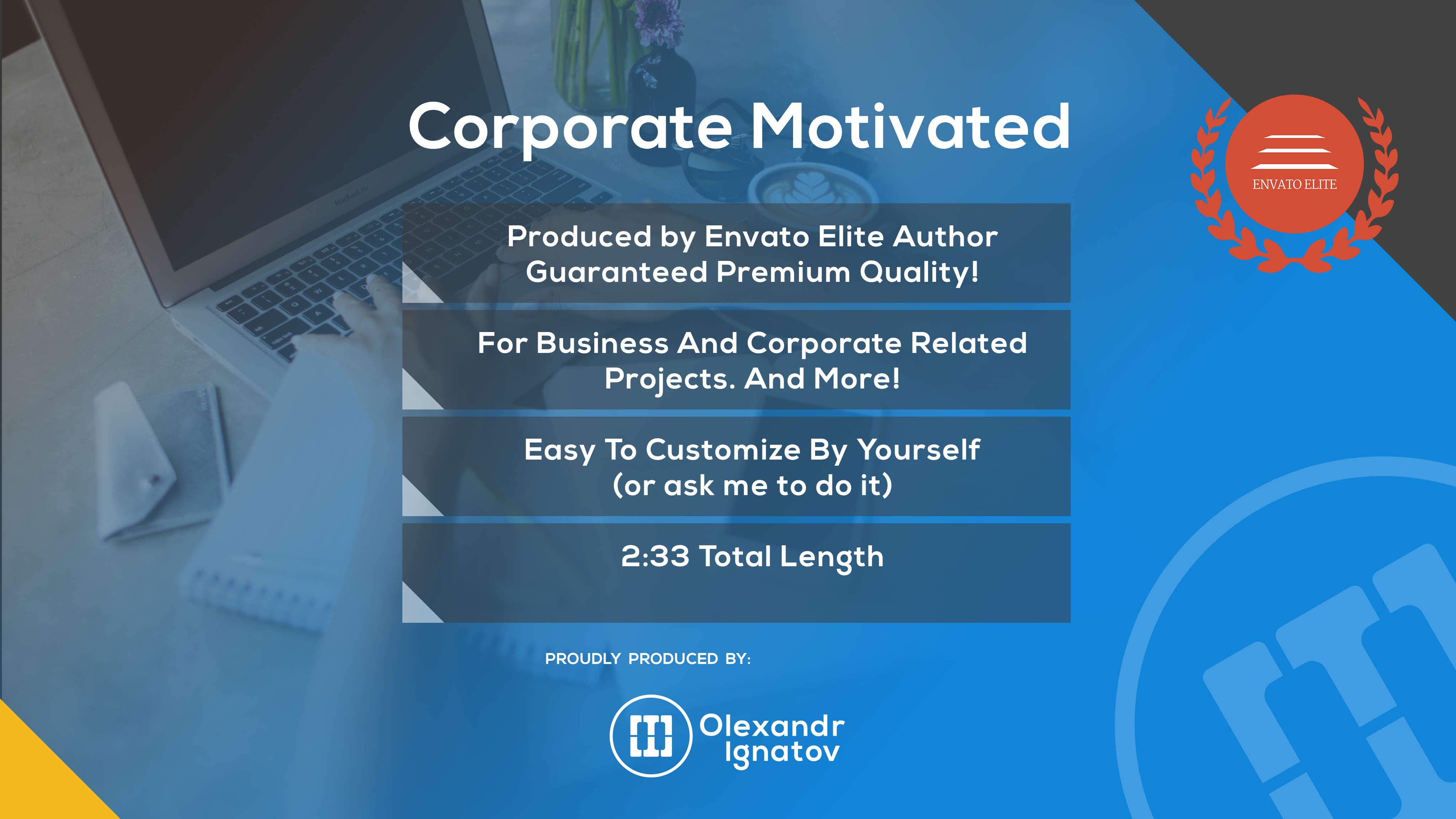 Corporate Motivated

ENVATO ELITE

Produced by Envato Elite Author
Guaranteed Premium Quality!

For Business And Corporate Related Projects. And More!

Easy To Customize By Yourself
(or ask me to do it)

2:33 Total Length

PROUDLY PRODUCED BY:

Olexandr Ignatov